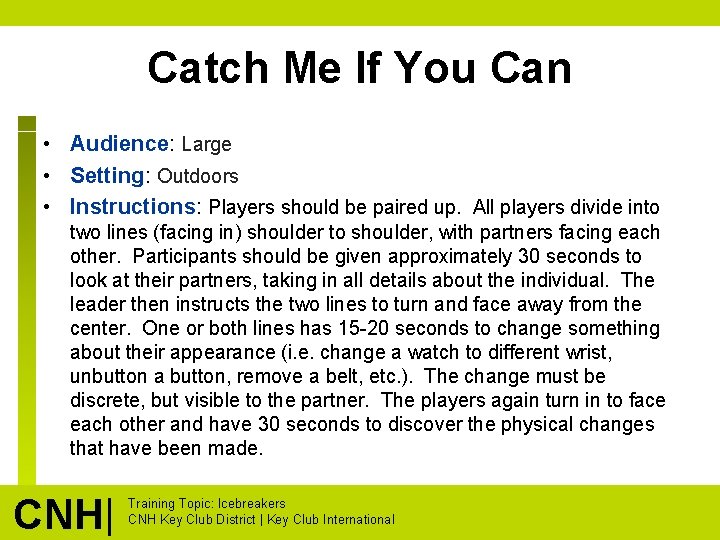 Catch Me If You Can

• Audience: Large
• Setting: Outdoors
• Instructions: Players should be paired up. All players divide into two lines (facing in) shoulder to shoulder, with partners facing each other. Participants should be given approximately 30 seconds to look at their partners, taking in all details about the individual. The leader then instructs the two lines to turn and face away from the center. One or both lines has 15-20 seconds to change something about their appearance (i.e. change a watch to different wrist, unbutton a button, remove a belt, etc.). The change must be discrete, but visible to the partner. The players again turn in to face each other and have 30 seconds to discover the physical changes that have been made.

CNH| Training Topic: Icebreakers
CNH Key Club District | Key Club International